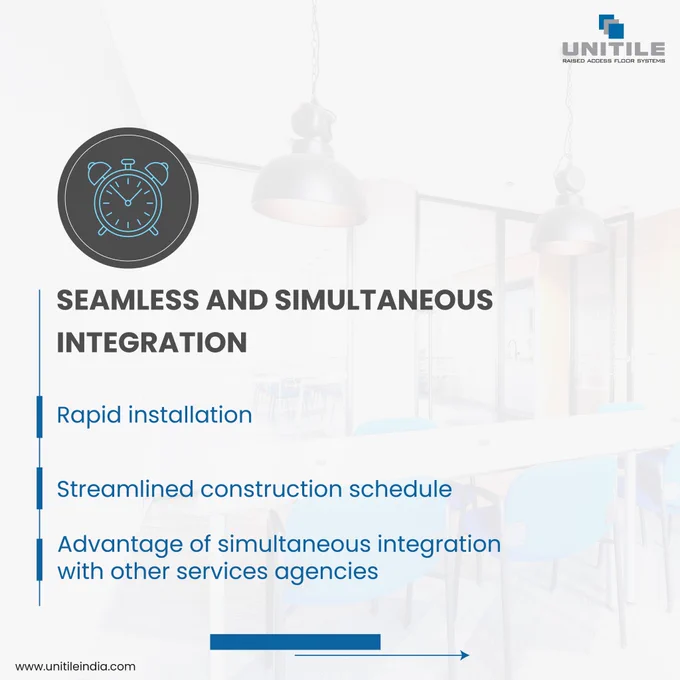 UNITILE
RAISED ACCESS FLOOR SYSTEMS

SEAMLESS AND SIMULTANEOUS INTEGRATION

Rapid installation

Streamlined construction schedule

Advantage of simultaneous integration with other services agencies

www.unitileindia.com